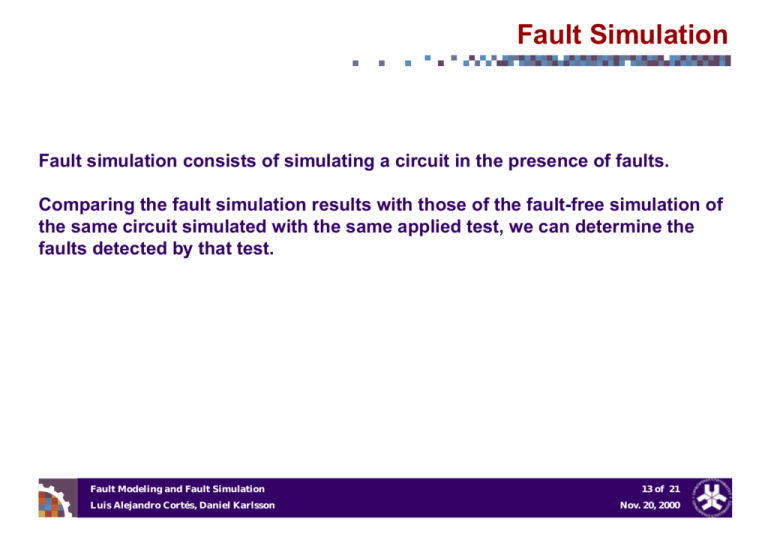 Fault Simulation

Fault simulation consists of simulating a circuit in the presence of faults.

Comparing the fault simulation results with those of the fault-free simulation of the same circuit simulated with the same applied test, we can determine the faults detected by that test.

Fault Modeling and Fault Simulation
Luis Alejandro Cortés, Daniel Karlsson

13 of 21
Nov. 20, 2000